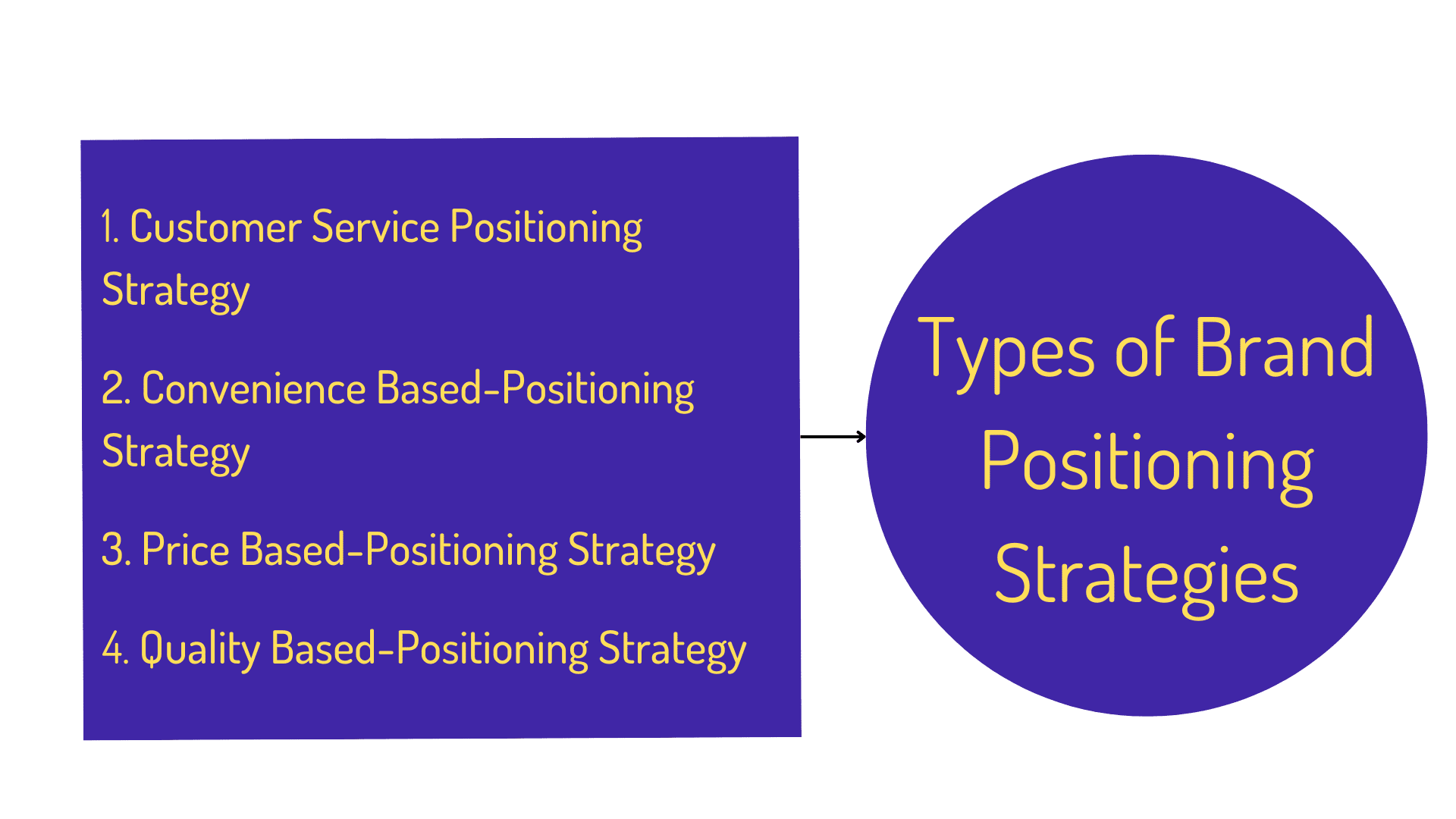 1. Customer Service Positioning Strategy

2. Convenience Based-Positioning Strategy

3. Price Based-Positioning Strategy

4. Quality Based-Positioning Strategy

Types of Brand Positioning Strategies